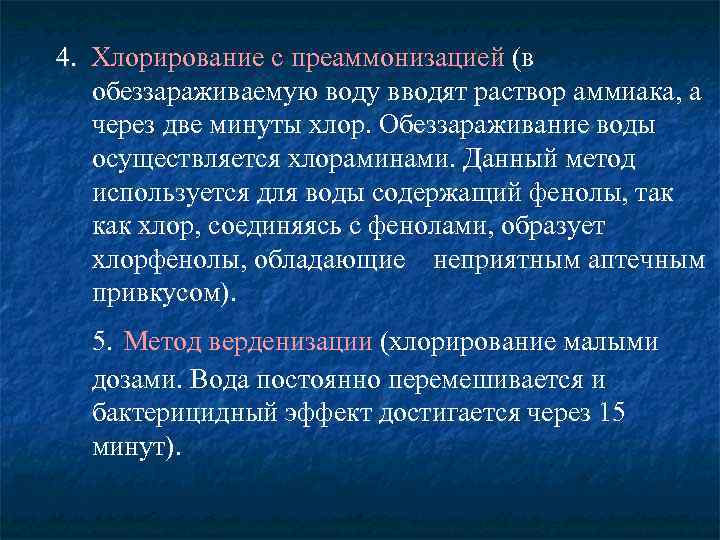 4. Хлорирование с преаммонизацией (в обеззараживаемую воду вводят раствор аммиака, а через две минуты хлор. Обеззараживание воды осуществляется хлораминами. Данный метод используется для воды содержащий фенолы, так как хлор, соединяясь с фенолами, образует хлорфенолы, обладающие неприятным аптечным привкусом).

5. Метод верденизации (хлорирование малыми дозами. Вода постоянно перемешивается и бактерицидный эффект достигается через 15 минут).